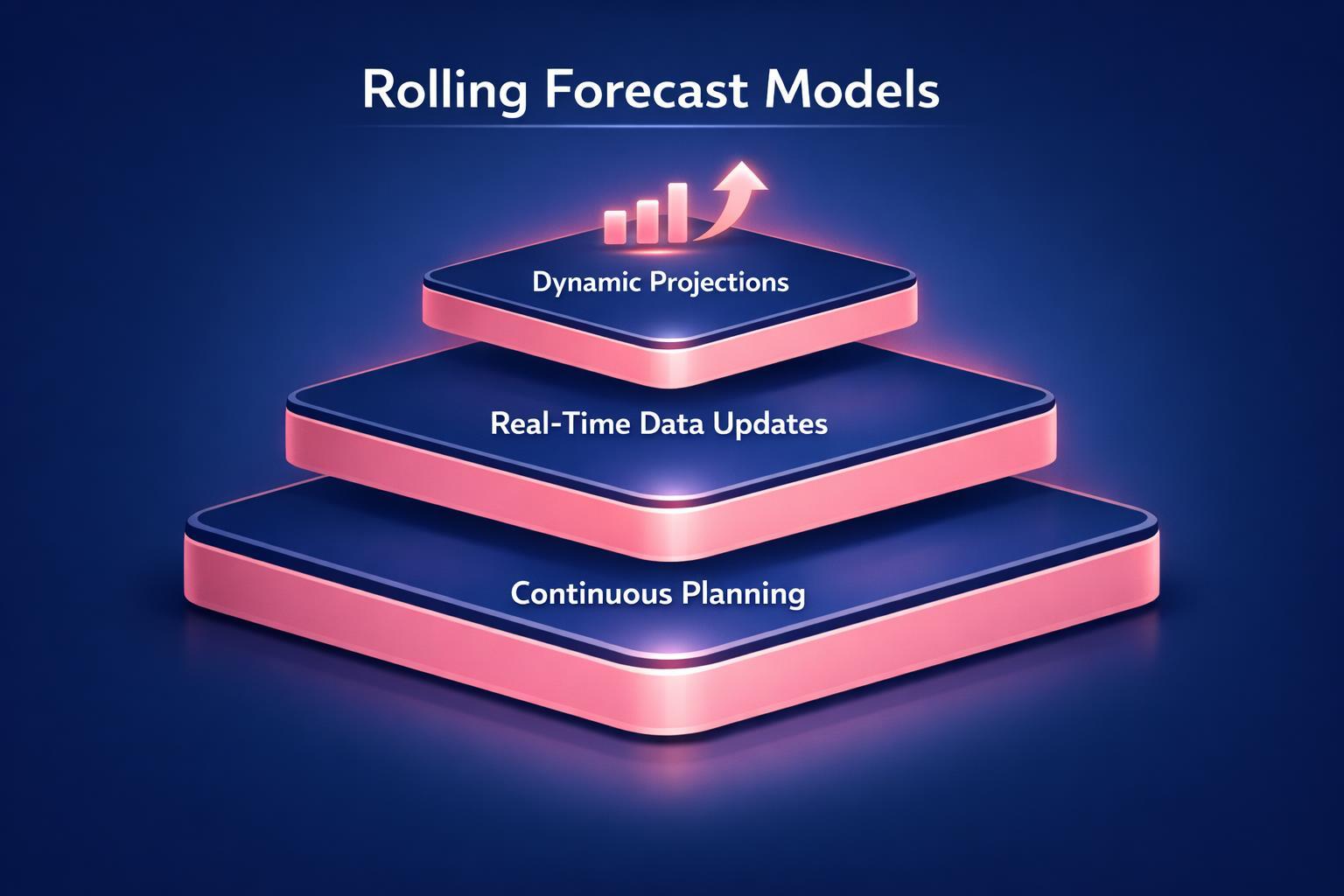 Rolling Forecast Models

Dynamic Projections

Real-Time Data Updates

Continuous Planning